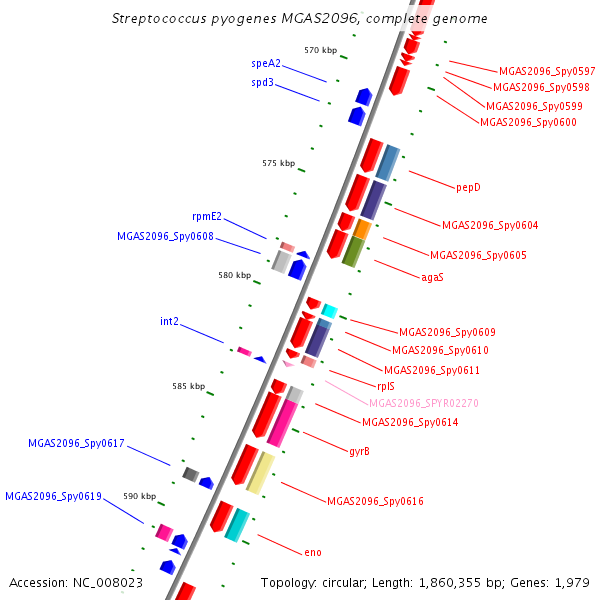 Streptococcus pyogenes MGAS2096, complete genome

570 kbp
speA2
spd3
MGAS2096_Spy0597
MGAS2096_Spy0598
MGAS2096_Spy0599
MGAS2096_Spy0600
575 kbp
pepD
rpmE2
MGAS2096_Spy0608
MGAS2096_Spy0604
MGAS2096_Spy0605
agaS
580 kbp
int2
MGAS2096_Spy0609
MGAS2096_Spy0610
MGAS2096_Spy0611
rplS
585 kbp
MGAS2096_SPYR02270
MGAS2096_Spy0614
MGAS2096_Spy0617
gyrB
MGAS2096_Spy0619
590 kbp
MGAS2096_Spy0616
eno

Accession: NC_008023
Topology: circular; Length: 1,860,355 bp; Genes: 1,979